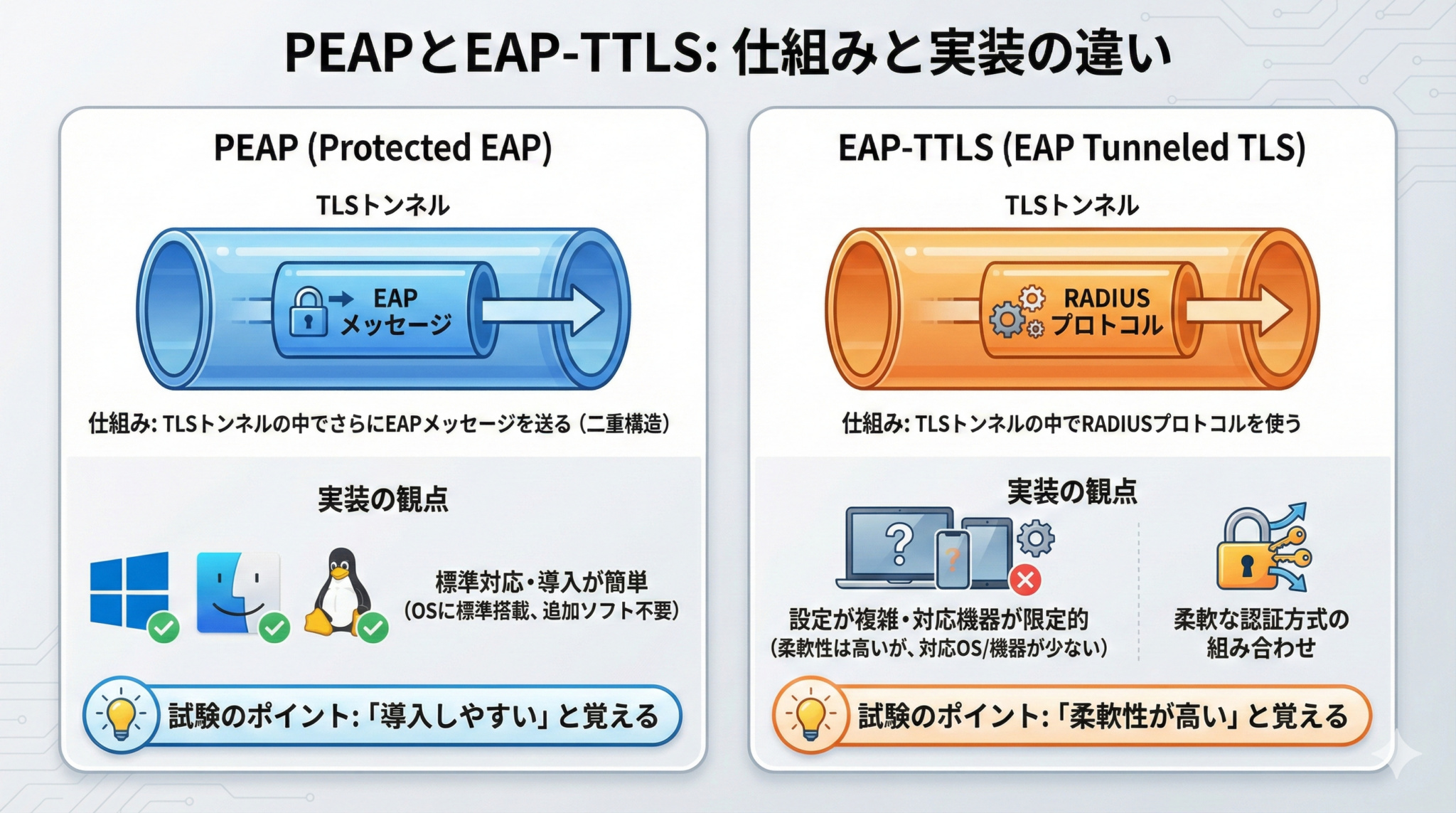 PEAPとEAP-TTLS: 仕組みと実装の違い

PEAP (Protected EAP)

TLSトンネル

EAP メッセージ

仕組み: TLSトンネルの中でさらにEAPメッセージを送る（二重構造）

実装の観点

標準対応・導入が簡単
(OSに標準搭載、追加ソフト不要)

試験のポイント:「導入しやすい」と覚える

EAP-TTLS (EAP Tunneled TLS)

TLSトンネル

RADIUS プロトコル

仕組み: TLSトンネルの中でRADIUSプロトコルを使う

実装の観点

?

?

設定が複雑・対応機器が限定的
(柔軟性は高いが、対応OS/機器が少ない)

柔軟な認証方式の組み合わせ

試験のポイント:「柔軟性が高い」と覚える